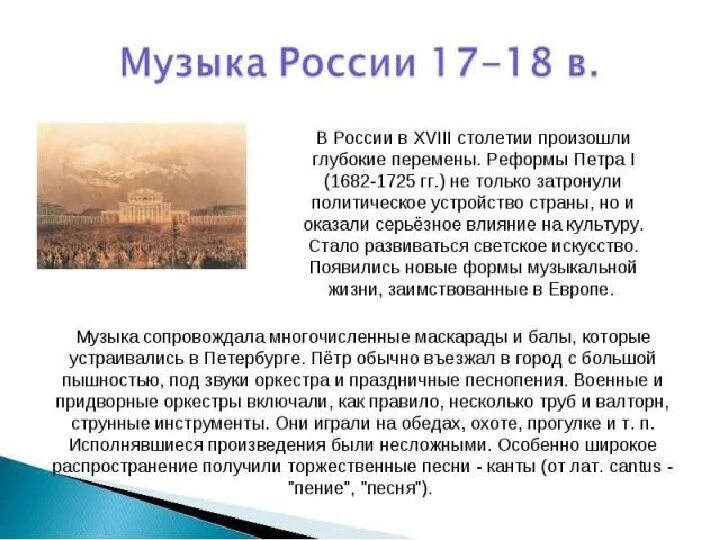 Музыка России 17-18 в.

В России в XVIII столетии произошли глубокие перемены. Реформы Петра I (1682-1725 гг.) не только затронули политическое устройство страны, но и оказали серьёзное влияние на культуру. Стало развиваться светское искусство. Появились новые формы музыкальной жизни, заимствованные в Европе.

Музыка сопровождала многочисленные маскарады и балы, которые устраивались в Петербурге. Пётр обычно въезжал в город с большой пышностью, под звуки оркестра и праздничные песнопения. Военные и придворные оркестры включали, как правило, несколько труб и валторн, струнные инструменты. Они играли на обедах, охоте, прогулке и т. п. Исполнявшиеся произведения были несложными. Особенно широкое распространение получили торжественные песни - канты (от лат. cantus - "пение", "песня").